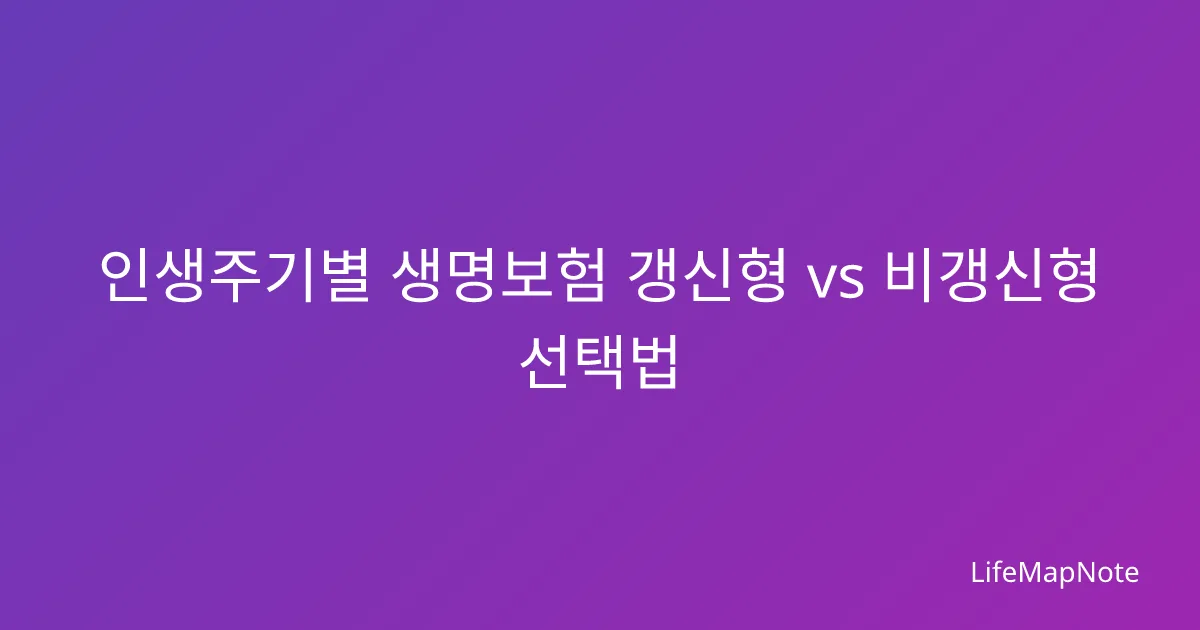 인생주기별 생명보험 갱신형 vs 비갱신형 선택법

LifeMapNote